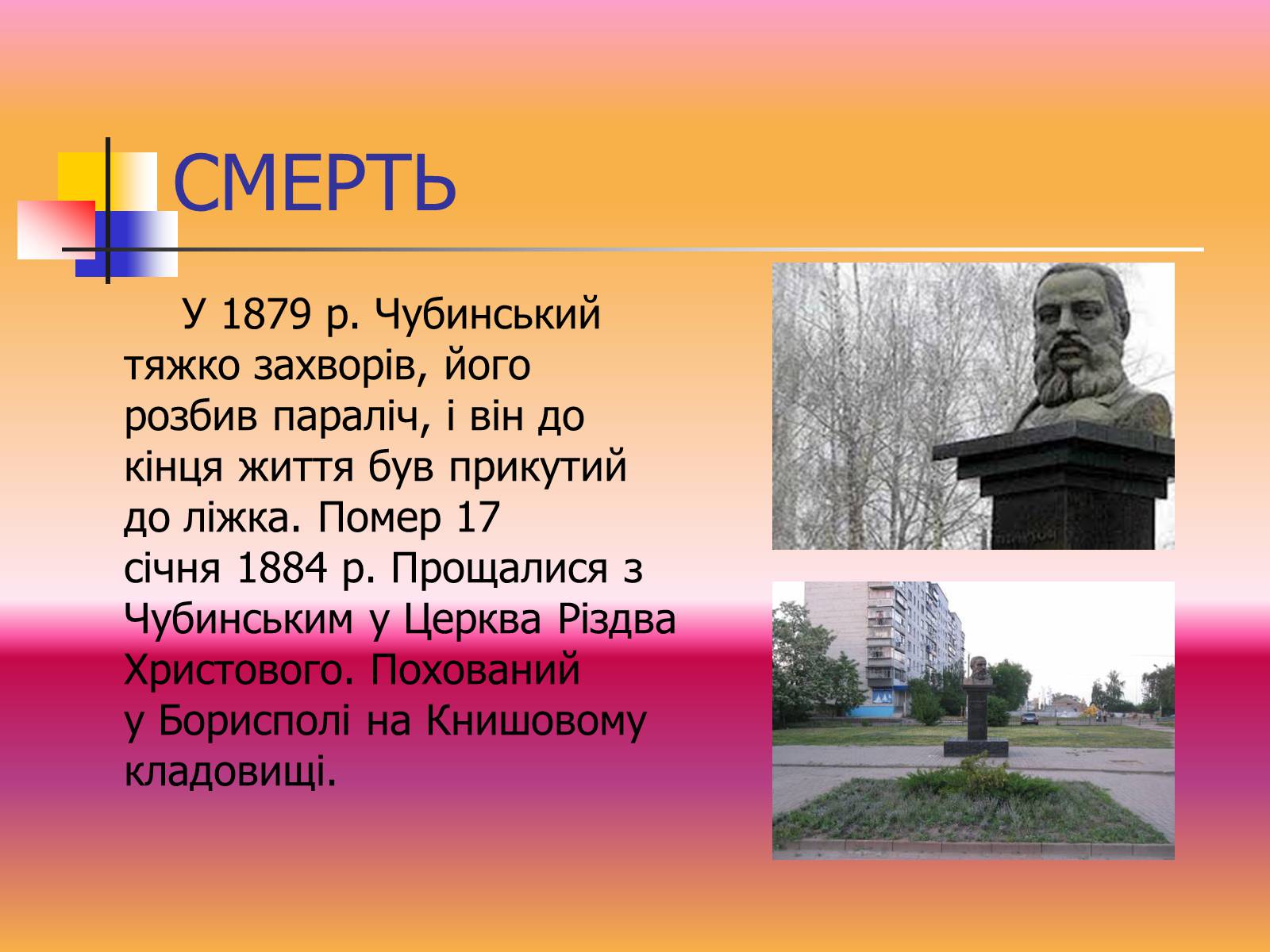 СМЕРТЬ

У 1879 р. Чубинський тяжко захворів, його розбив параліч, і він до кінця життя був прикутий до ліжка. Помер 17 січня 1884 р. Прощалися з Чубинським у Церква Різдва Христового. Похований у Борисполі на Книшовому кладовищі.